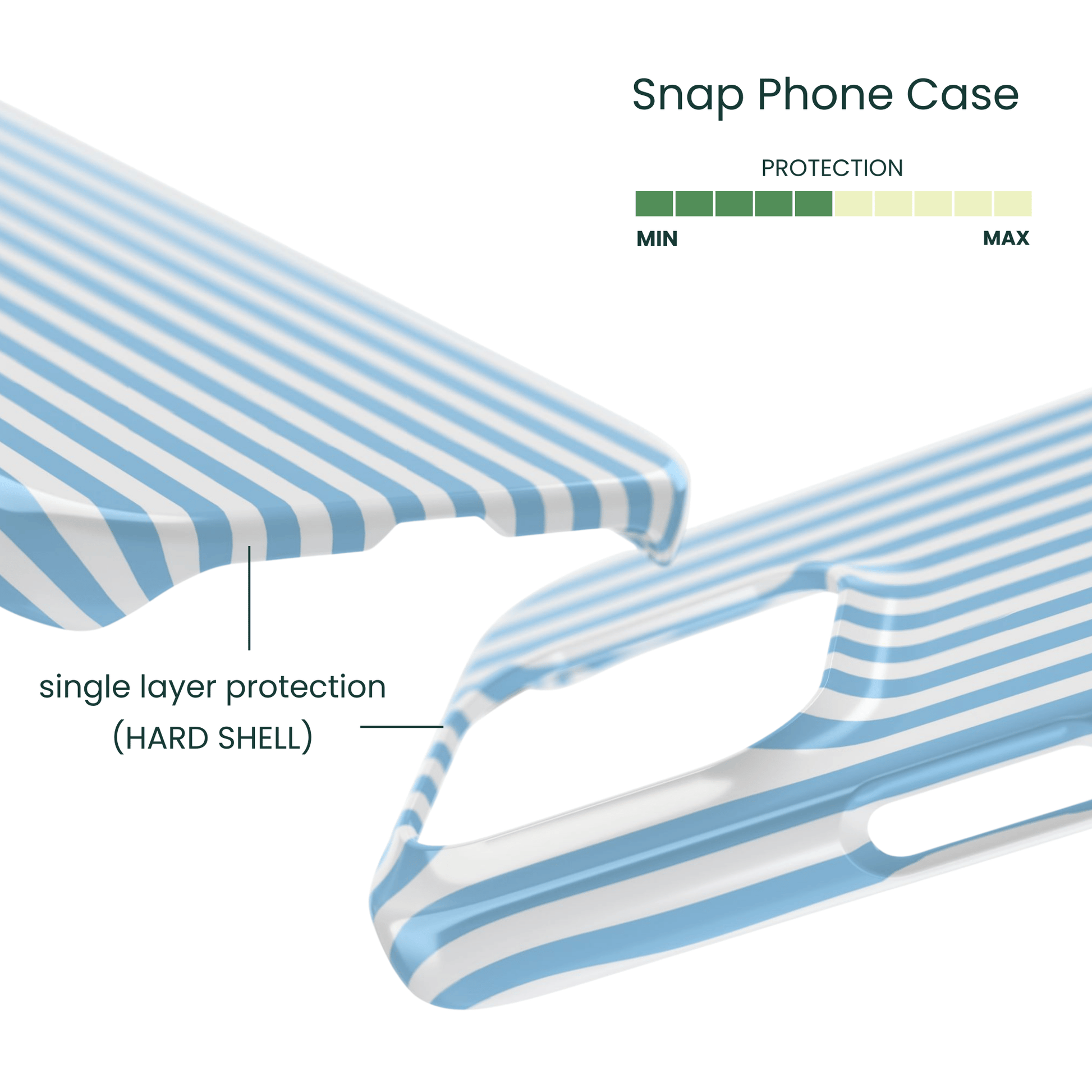 Snap Phone Case

PROTECTION

MIN

MAX

single layer protection
(HARD SHELL)